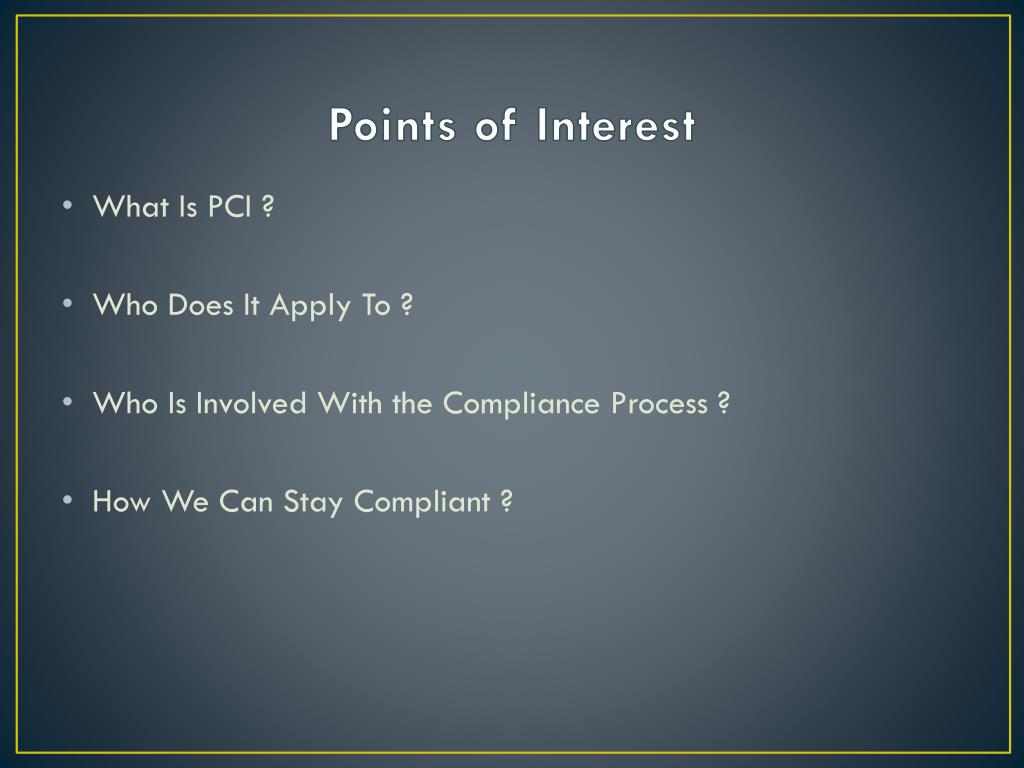 Points of Interest

• What Is PCI ?

• Who Does It Apply To ?

• Who Is Involved With the Compliance Process ?

• How We Can Stay Compliant ?